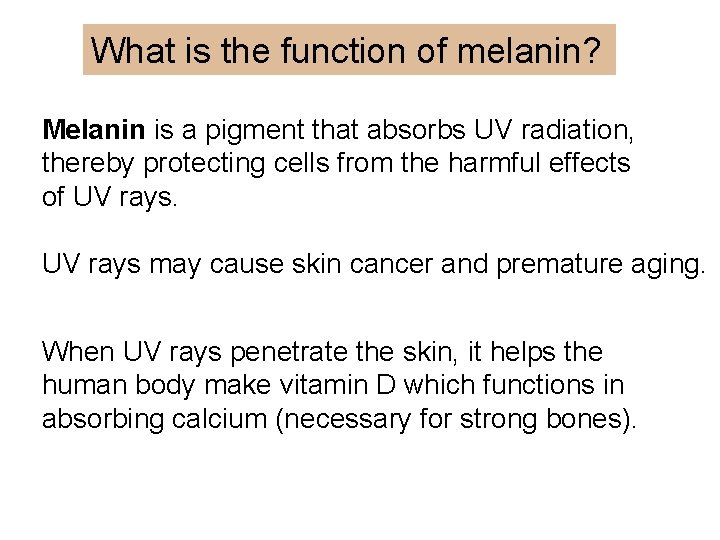 What is the function of melanin?

Melanin is a pigment that absorbs UV radiation, thereby protecting cells from the harmful effects of UV rays.

UV rays may cause skin cancer and premature aging.

When UV rays penetrate the skin, it helps the human body make vitamin D which functions in absorbing calcium (necessary for strong bones).